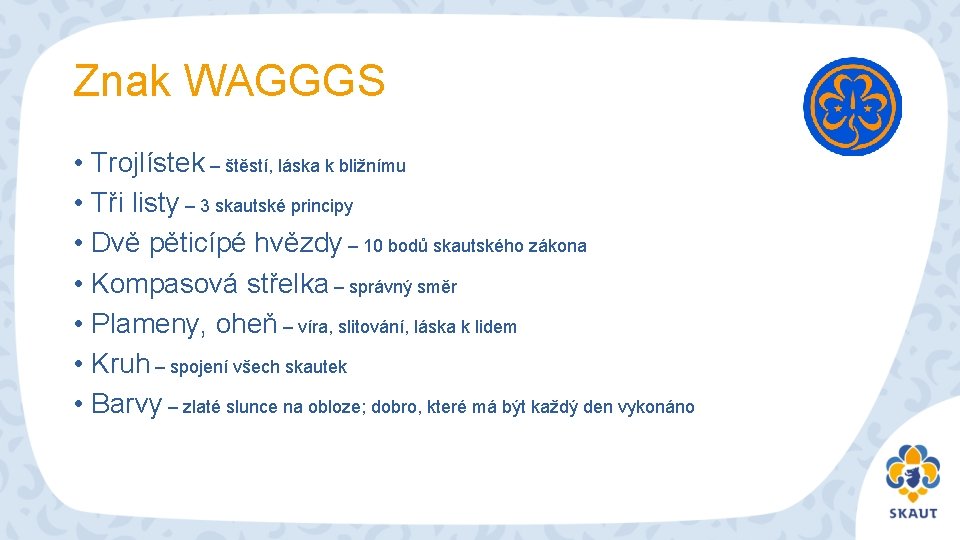 Znak WAGGGS

• Trojlístek – štěstí, láska k bližnímu
• Tři listy – 3 skautské principy
• Dvě pěticípé hvězdy – 10 bodů skautského zákona
• Kompasová střelka – správný směr
• Plameny, oheň – víra, slitování, láska k lidem
• Kruh – spojení všech skautek
• Barvy – zlaté slunce na obloze; dobro, které má být každý den vykonáno

SKAUT